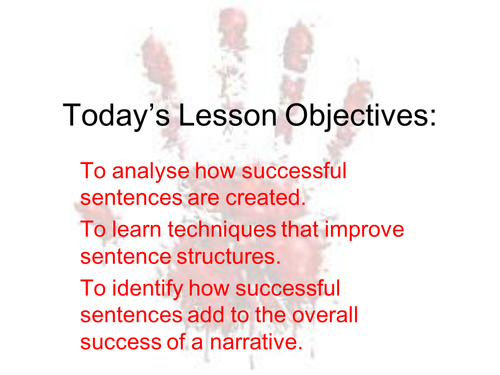 Today’s Lesson Objectives:

To analyse how successful sentences are created.

To learn techniques that improve sentence structures.

To identify how successful sentences add to the overall success of a narrative.